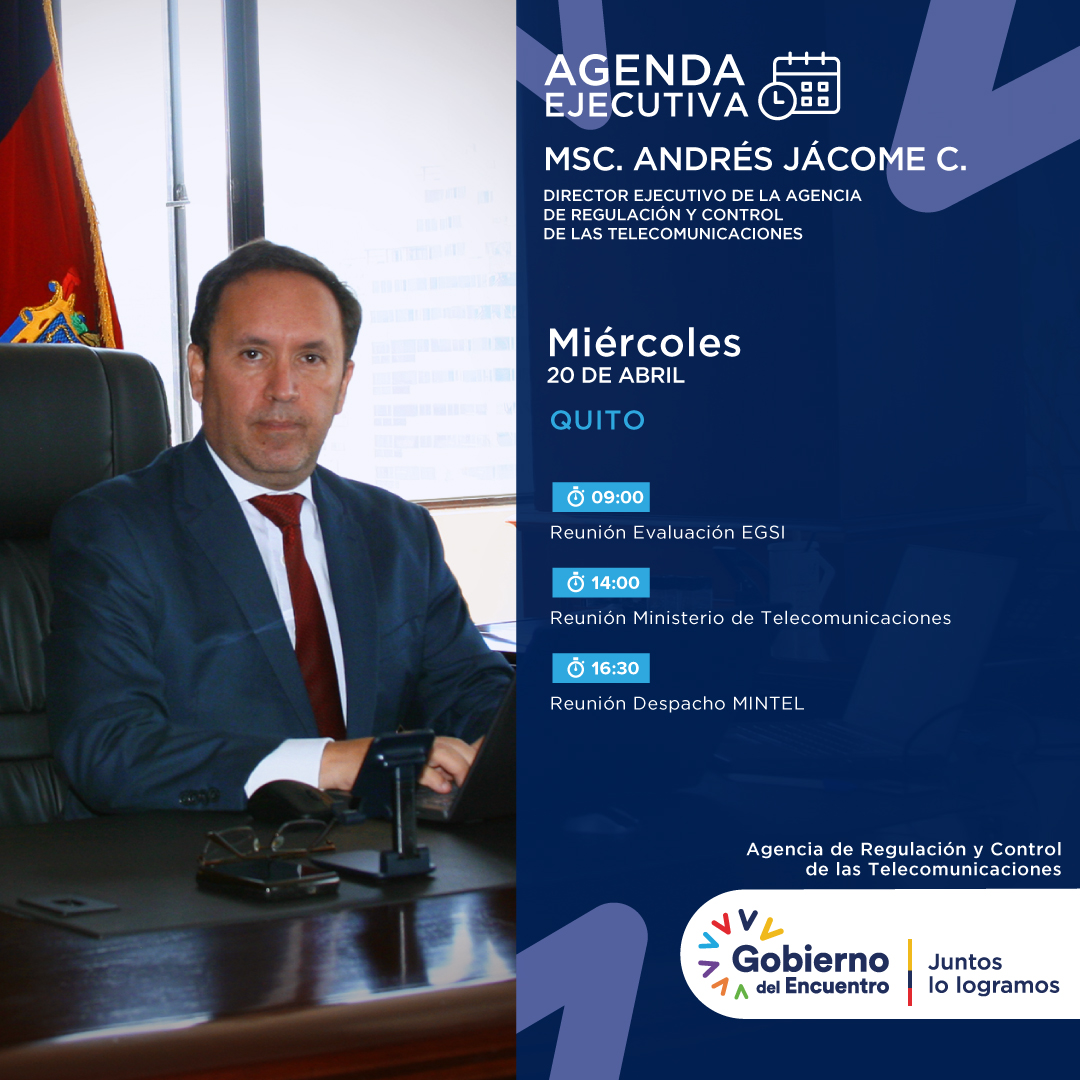 AGENDA EJECUTIVA

MSC. ANDRÉS JÁCOME C.

DIRECTOR EJECUTIVO DE LA AGENCIA DE REGULACIÓN Y CONTROL DE LAS TELECOMUNICACIONES

Miércoles
20 DE ABRIL

QUITO

09:00
Reunión Evaluación EGSI

14:00
Reunión Ministerio de Telecomunicaciones

16:30
Reunión Despacho MINTEL

Agencia de Regulación y Control de las Telecomunicaciones

Gobierno del Encuentro

Juntos lo logramos